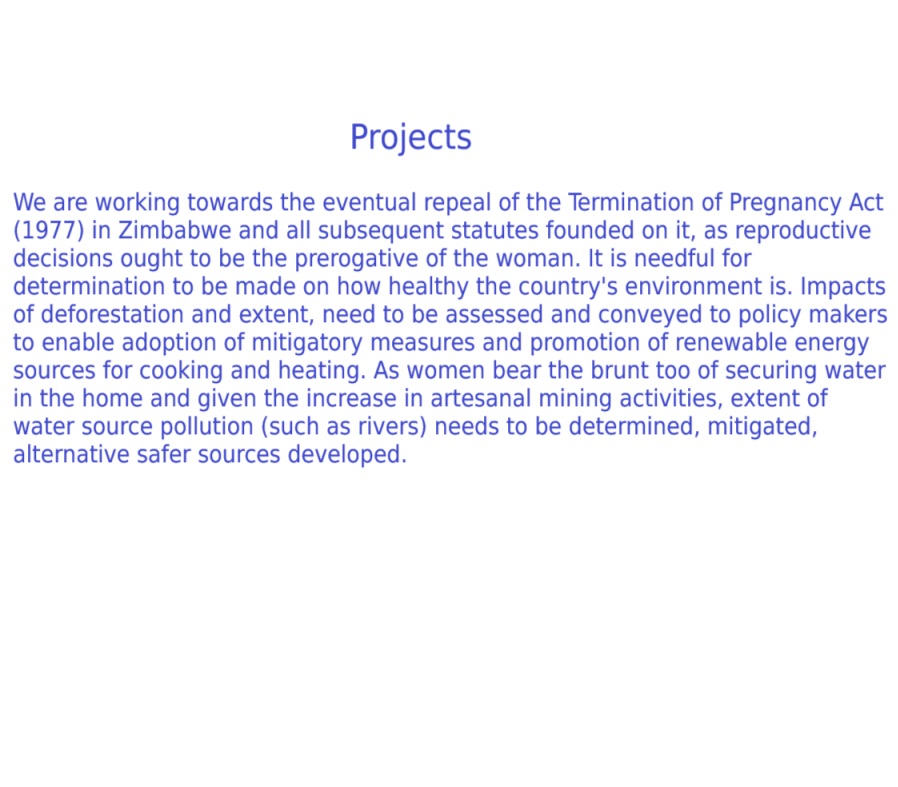 Projects

We are working towards the eventual repeal of the Termination of Pregnancy Act (1977) in Zimbabwe and all subsequent statutes founded on it, as reproductive decisions ought to be the prerogative of the woman. It is needful for determination to be made on how healthy the country's environment is. Impacts of deforestation and extent, need to be assessed and conveyed to policy makers to enable adoption of mitigatory measures and promotion of renewable energy sources for cooking and heating. As women bear the brunt too of securing water in the home and given the increase in artesanal mining activities, extent of water source pollution (such as rivers) needs to be determined, mitigated, alternative safer sources developed.